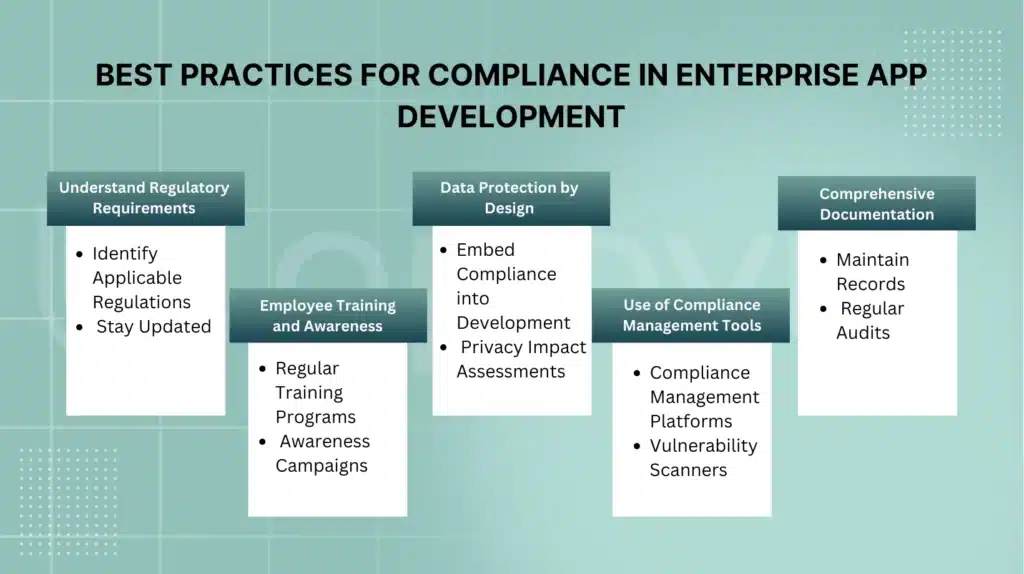 BEST PRACTICES FOR COMPLIANCE IN ENTERPRISE APP DEVELOPMENT

Understand Regulatory Requirements

- Identify Applicable Regulations
- Stay Updated

Employee Training and Awareness

- Regular Training Programs
- Awareness Campaigns

Data Protection by Design

- Embed Compliance into Development
- Privacy Impact Assessments

Use of Compliance Management Tools

- Compliance Management Platforms
- Vulnerability Scanners

Comprehensive Documentation

- Maintain Records
- Regular Audits